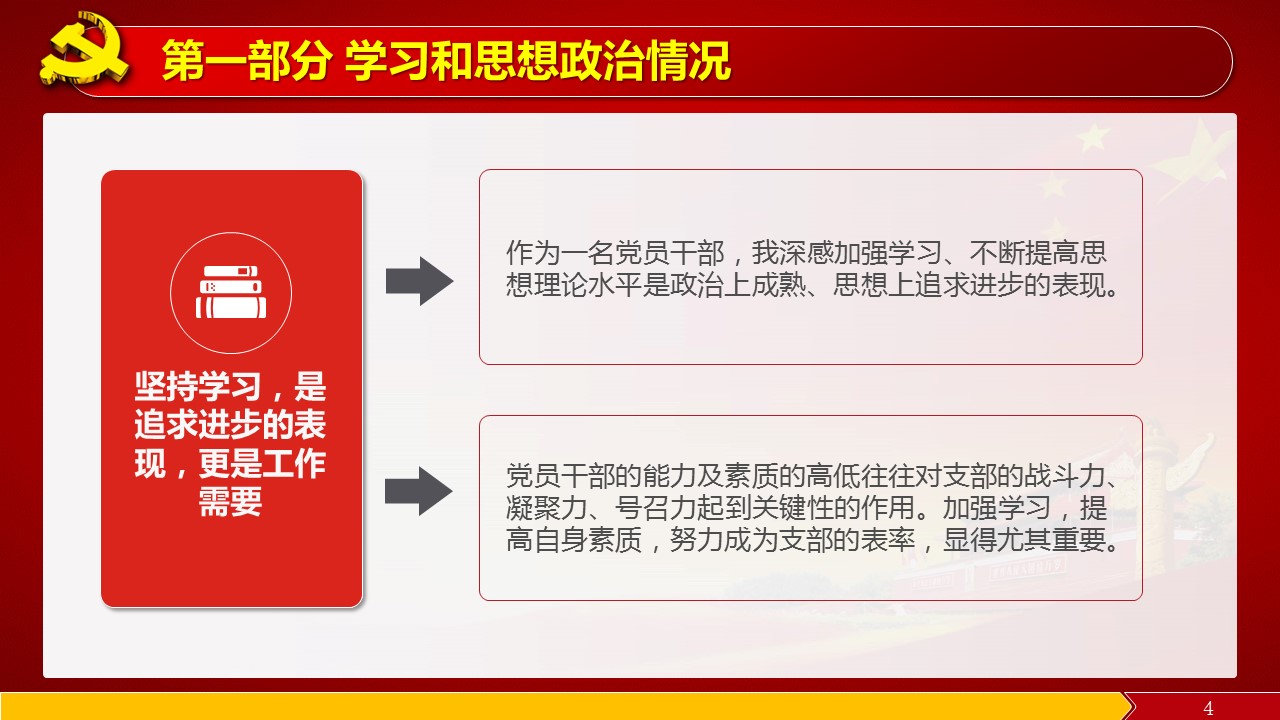 第一部分 学习和思想政治情况

坚持学习，是追求进步的表现，更是工作需要

作为一名党员干部，我深感加强学习、不断提高思想理论水平是政治上成熟、思想上追求进步的表现。

党员干部的能力及素质的高低往往对支部的战斗力、凝聚力、号召力起到关键性的作用。加强学习，提高自身素质，努力成为支部的表率，显得尤其重要。

4